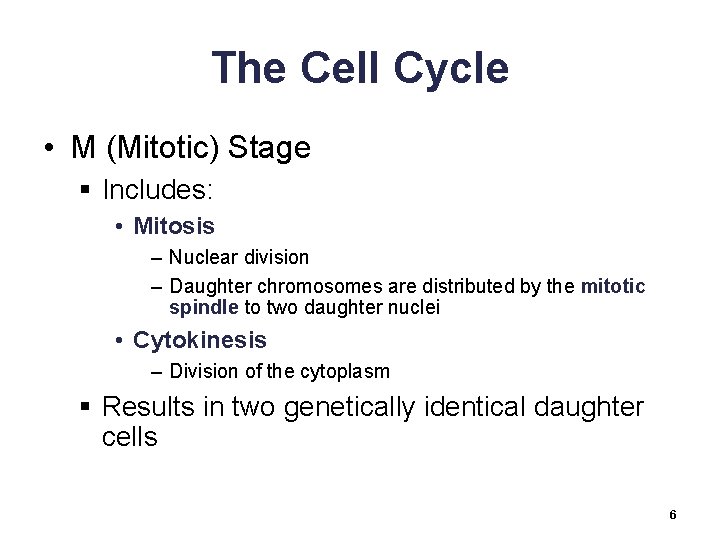 The Cell Cycle

• M (Mitotic) Stage

▪ Includes:

• Mitosis

– Nuclear division

– Daughter chromosomes are distributed by the mitotic spindle to two daughter nuclei

• Cytokinesis

– Division of the cytoplasm

▪ Results in two genetically identical daughter cells

6